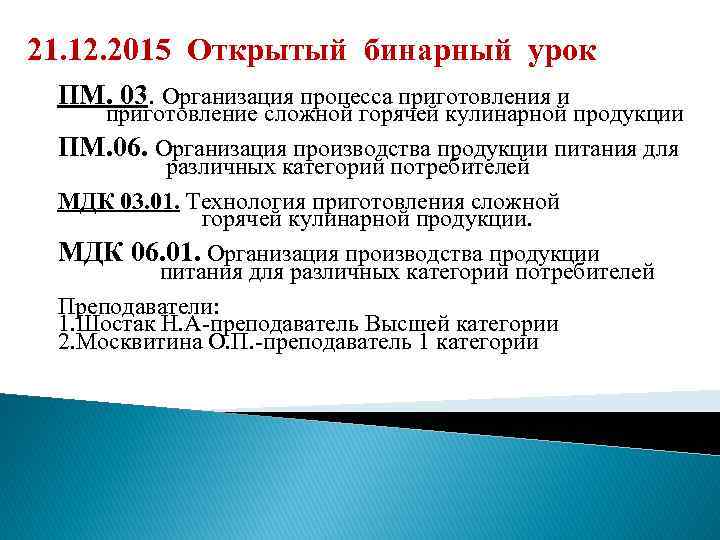 21.12.2015 Открытый бинарный урок

ПМ. 03. Организация процесса приготовления и приготовление сложной горячей кулинарной продукции

ПМ.06. Организация производства продукции питания для различных категорий потребителей

МДК 03.01. Технология приготовления сложной горячей кулинарной продукции.

МДК 06.01. Организация производства продукции питания для различных категорий потребителей

Преподаватели:
1.Шостак Н.А-преподаватель Высщей категории
2.Москвитина О.П.-преподаватель 1 категории